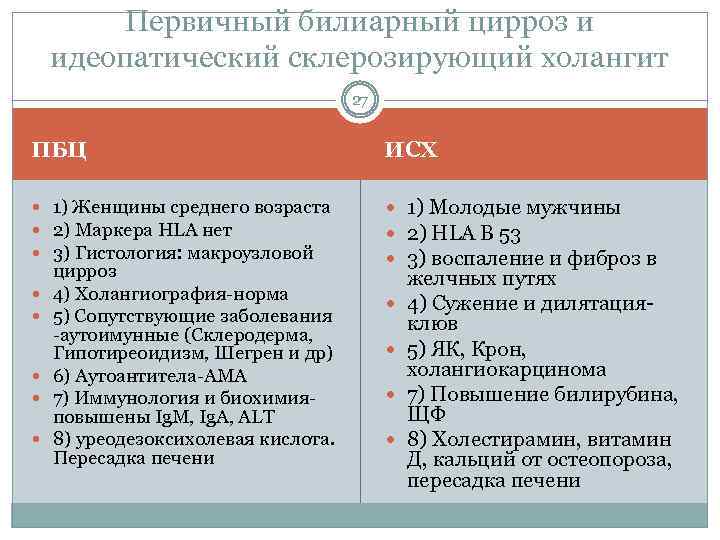 Первичный билиарный цирроз и идеопатический склерозирующий холангит

27

ПБЦ

- 1) Женщины среднего возраста
- 2) Маркера HLA нет
- 3) Гистология: макроузловой цирроз
- 4) Холангиография-норма
- 5) Сопутствующие заболевания -аутоимунные (Склеродерма, Гипотиреоидизм, Шегрен и др)
- 6) Аутоантитела-АМА
- 7) Иммунология и биохимия-повышены IgM, IgA, ALT
- 8) уреодезоксихолевая кислота. Пересадка печени

ИСХ

- 1) Молодые мужчины
- 2) HLA B 53
- 3) воспаление и фиброз в желчных путях
- 4) Сужение и дилятация-клюв
- 5) ЯК, Крон, холангиокарцинома
- 7) Повышение билирубина, ЩФ
- 8) Холестирамин, витамин Д, кальций от остеопороза, пересадка печени